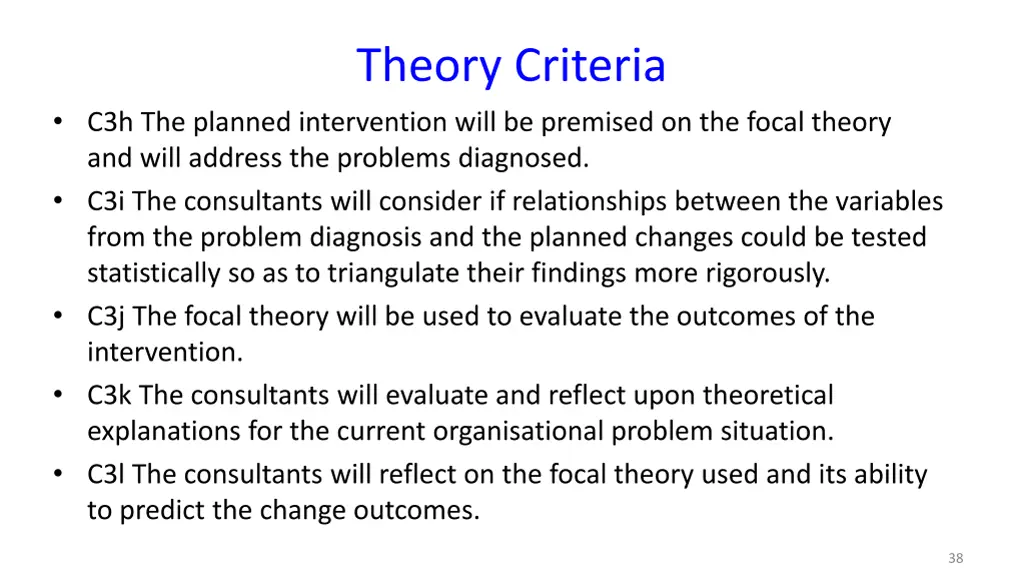 Theory Criteria

• C3h The planned intervention will be premised on the focal theory and will address the problems diagnosed.
• C3i The consultants will consider if relationships between the variables from the problem diagnosis and the planned changes could be tested statistically so as to triangulate their findings more rigorously.
• C3j The focal theory will be used to evaluate the outcomes of the intervention.
• C3k The consultants will evaluate and reflect upon theoretical explanations for the current organisational problem situation.
• C3l The consultants will reflect on the focal theory used and its ability to predict the change outcomes.

38